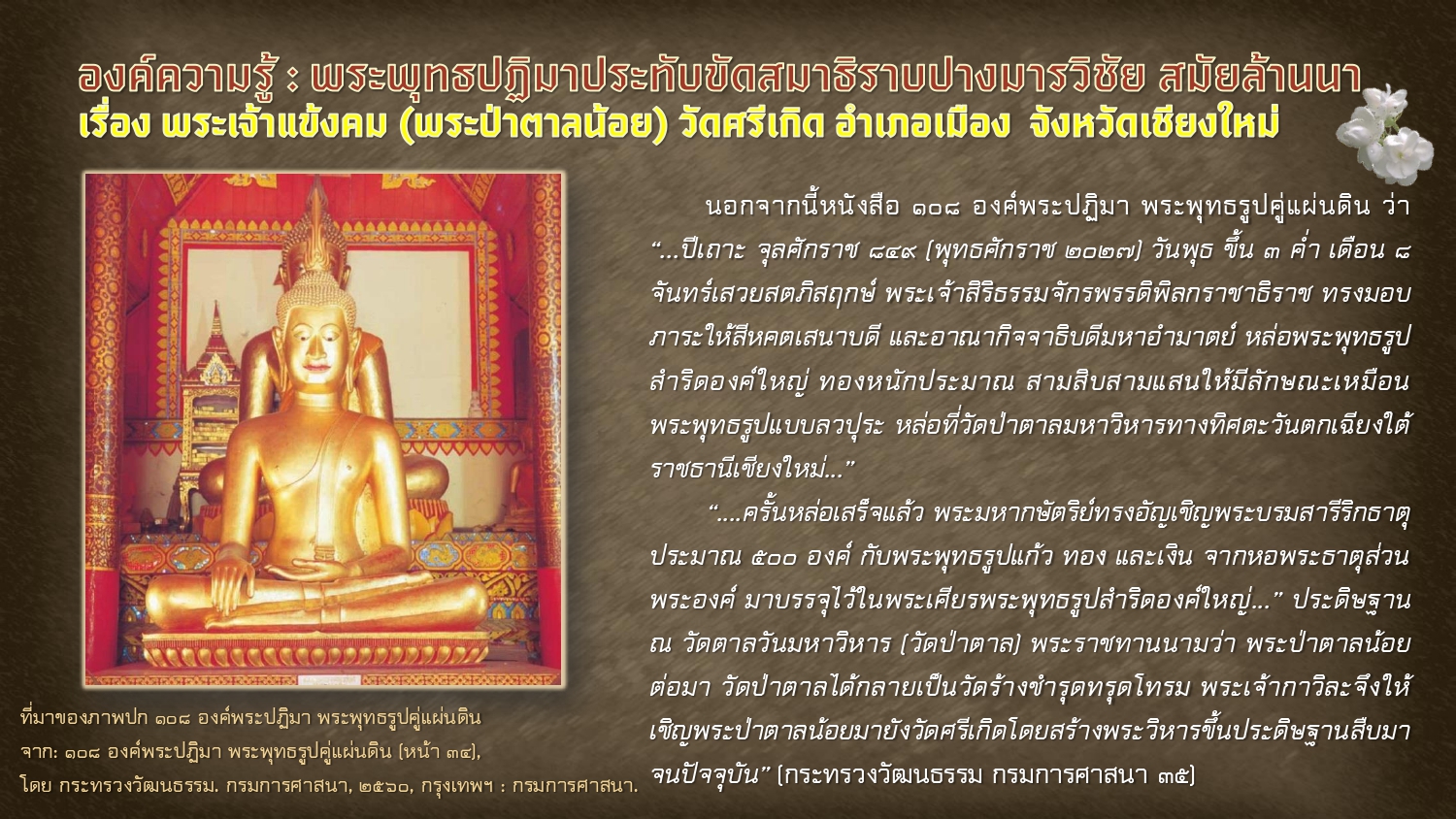 องค์ความรู้ : พระพุทธปฏิมาประทับขัดสมาธิราบปางมารวิชัย สมัยล้านนา
เรื่อง พระเจ้าแข้งคม (พระป่าตาลน้อย) วัดศรีเกิด อำเภอเมือง จังหวัดเชียงใหม่

นอกจากนี้หนังสือ ๑๐๘ องค์พระปฏิมา พระพุทธรูปคู่แผ่นดิน ว่า "...ปีเถาะ จุลศักราช ๘๔๙ (พุทธศักราช ๒๐๒๗) วันพุธ ขึ้น ๓ ค่ำ เดือน ๘ จันทร์เสวยสตภิสฤกษ์ พระเจ้าสิริธรรมจักรพรรดิพิลกราชาธิราช ทรงมอบภาระให้สีหคตเสนาบดี และอาณากิจจาธิบดีมหาอำมาตย์ หล่อพระพุทธรูปสำริดองค์ใหญ่ ทองหนักประมาณ สามสิบสามแสนให้มีลักษณะเหมือนพระพุทธรูปแบบลวปุระ หล่อที่วัดป่าตาลมหาวิหารทางทิศตะวันตกเฉียงใต้ราชธานีเชียงใหม่..."

"....ครั้นหล่อเสร็จแล้ว พระมหากษัตริย์ทรงอัญเชิญพระบรมสารีริกธาตุประมาณ ๕๐๐ องค์ กับพระพุทธรูปแก้ว ทอง และเงิน จากหอพระธาตุส่วนพระองค์ มาบรรจุไว้ในพระเศียรพระพุทธรูปสำริดองค์ใหญ่..." ประดิษฐาน ณ วัดตาลวันมหาวิหาร (วัดป่าตาล) พระราชทานนามว่า พระป่าตาลน้อย ต่อมา วัดป่าตาลได้กลายเป็นวัดร้างชำรุดทรุดโทรม พระเจ้ากาวิละจึงให้เชิญพระป่าตาลน้อยมายังวัดศรีเกิดโดยสร้างพระวิหารขึ้นประดิษฐานสืบมาจนปัจจุบัน" (กระทรวงวัฒนธรรม กรมการศาสนา ๓๕)

ที่มาของภาพปก ๑๐๘ องค์พระปฏิมา พระพุทธรูปคู่แผ่นดิน
จาก: ๑๐๘ องค์พระปฏิมา พระพุทธรูปคู่แผ่นดิน (หน้า ๓๔),
โดย กระทรวงวัฒนธรรม. กรมการศาสนา, ๒๕๖๐, กรุงเทพฯ : กรมการศาสนา.